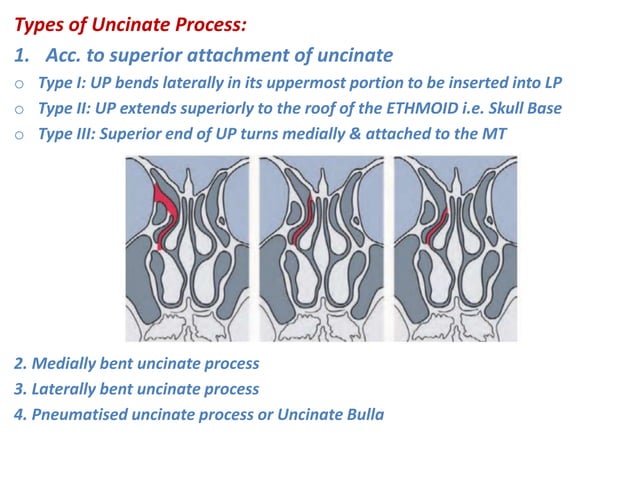 Types of Uncinate Process:

1. Acc. to superior attachment of uncinate

o Type I: UP bends laterally in its uppermost portion to be inserted into LP

o Type II: UP extends superiorly to the roof of the ETHMOID i.e. Skull Base

o Type III: Superior end of UP turns medially & attached to the MT

2. Medially bent uncinate process

3. Laterally bent uncinate process

4. Pneumatised uncinate process or Uncinate Bulla